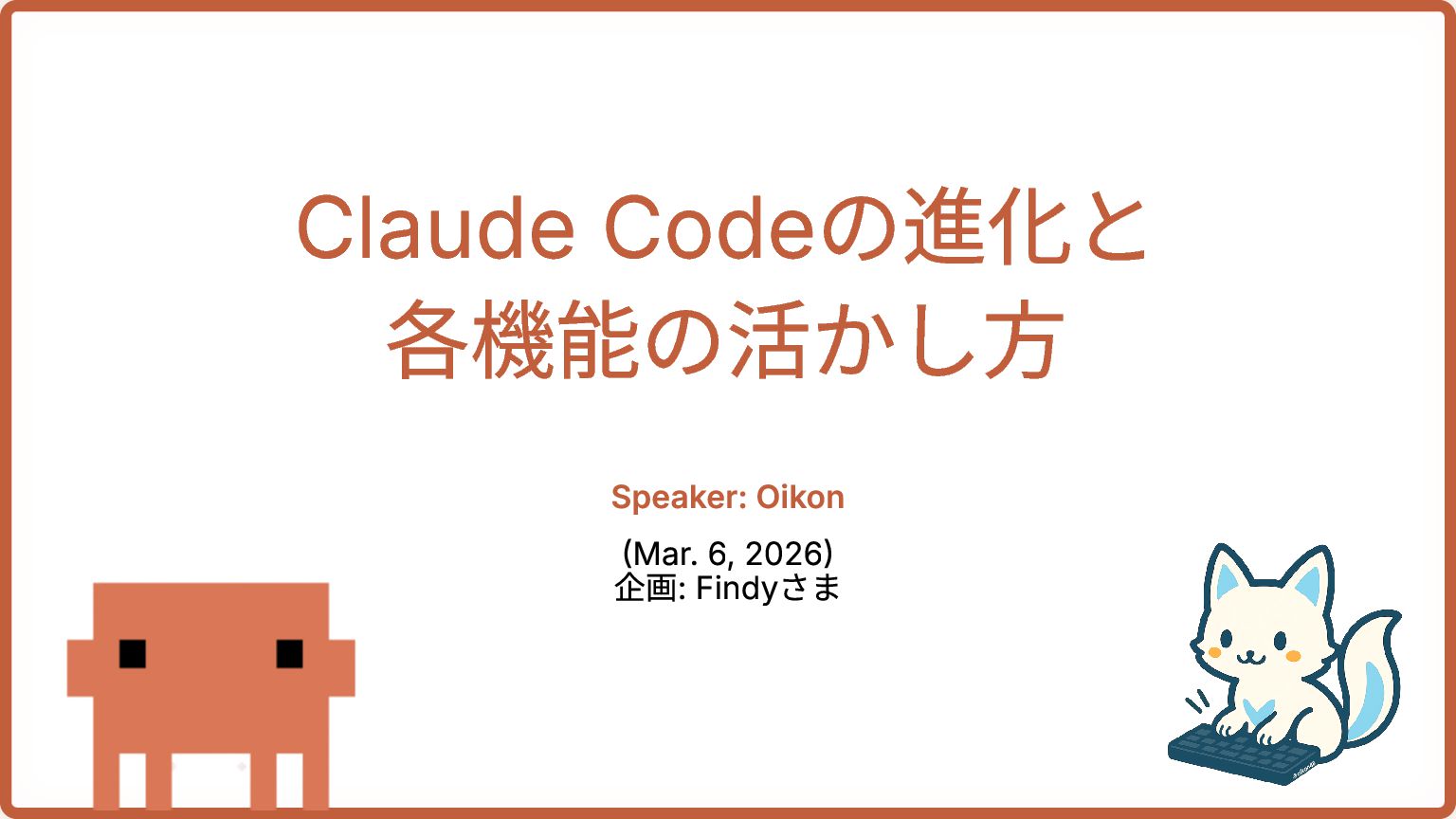 Claude Codeの進化と各機能の活かし方

Speaker: Oikon

(Mar. 6, 2026)
企画: Findyさま